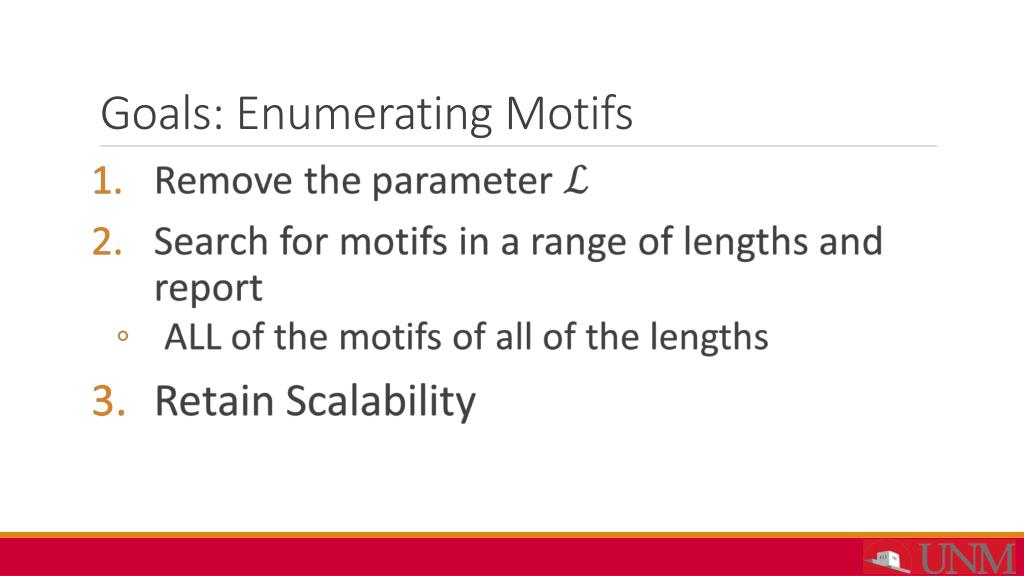 Goals: Enumerating Motifs

1. Remove the parameter $\mathcal{L}$
2. Search for motifs in a range of lengths and report
◦ ALL of the motifs of all of the lengths
3. Retain Scalability

UNM